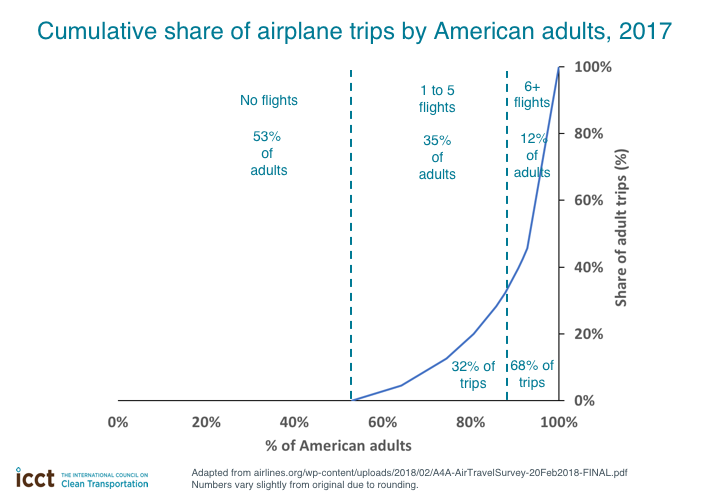 Cumulative share of airplane trips by American adults, 2017

No flights

53% of adults

1 to 5 flights

35% of adults

6+ flights

12% of adults

32% of trips

68% of trips

100%
80%
60%
40%
20%
0%

Share of adult trips (%)

0%
20%
40%
60%
80%
100%

% of American adults

icct THE INTERNATIONAL COUNCIL ON Clean Transportation

Adapted from airlines.org/wp-content/uploads/2018/02/A4A-AirTravelSurvey-20Feb2018-FINAL.pdf
Numbers vary slightly from original due to rounding.